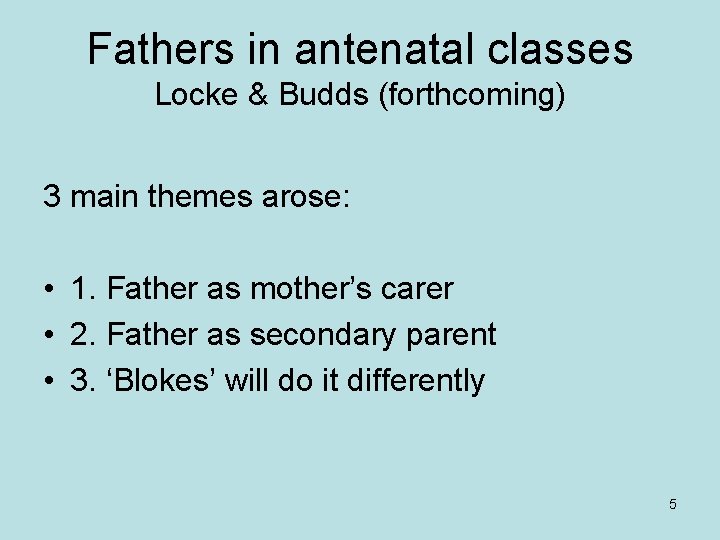 Fathers in antenatal classes
Locke & Budds (forthcoming)

3 main themes arose:

• 1. Father as mother’s carer
• 2. Father as secondary parent
• 3. ‘Blokes’ will do it differently

5